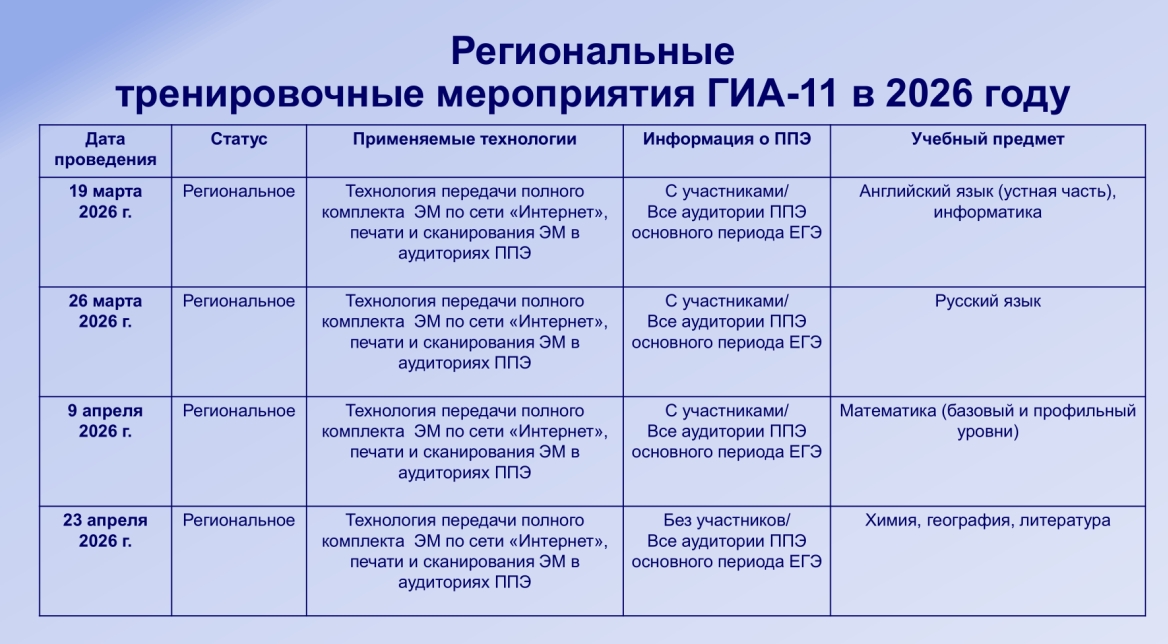 Региональные
тренировочные мероприятия ГИА-11 в 2026 году

| Дата проведения | Статус | Применяемые технологии | Информация о ППЭ | Учебный предмет |
|---|---|---|---|---|
| 19 марта 2026 г. | Региональное | Технология передачи полного комплекта ЭМ по сети «Интернет», печати и сканирования ЭМ в аудиториях ППЭ | С участниками/ Все аудитории ППЭ основного периода ЕГЭ | Английский язык (устная часть), информатика |
| 26 марта 2026 г. | Региональное | Технология передачи полного комплекта ЭМ по сети «Интернет», печати и сканирования ЭМ в аудиториях ППЭ | С участниками/ Все аудитории ППЭ основного периода ЕГЭ | Русский язык |
| 9 апреля 2026 г. | Региональное | Технология передачи полного комплекта ЭМ по сети «Интернет», печати и сканирования ЭМ в аудиториях ППЭ | С участниками/ Все аудитории ППЭ основного периода ЕГЭ | Математика (базовый и профильный уровни) |
| 23 апреля 2026 г. | Региональное | Технология передачи полного комплекта ЭМ по сети «Интернет», печати и сканирования ЭМ в аудиториях ППЭ | Без участников/ Все аудитории ППЭ основного периода ЕГЭ | Химия, география, литература |